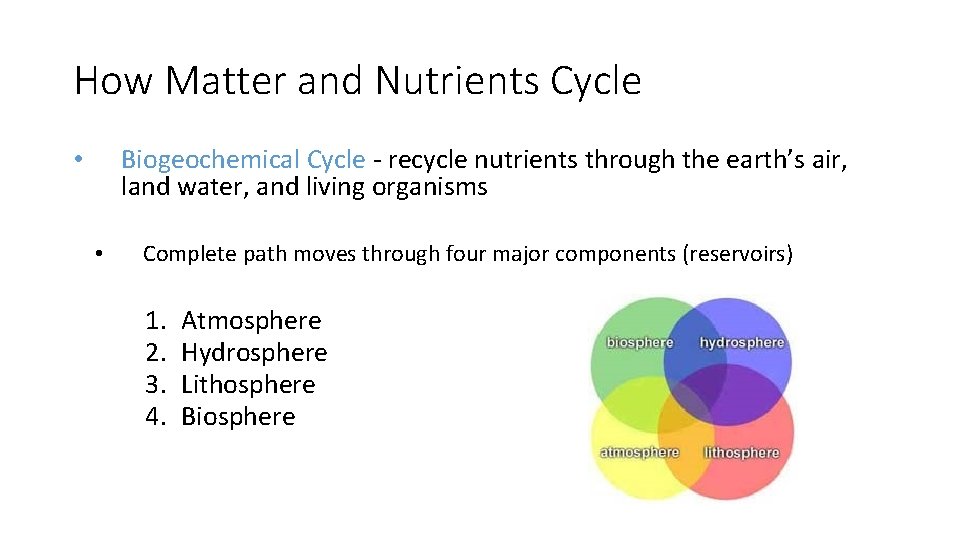 How Matter and Nutrients Cycle

• Biogeochemical Cycle - recycle nutrients through the earth's air, land water, and living organisms

• Complete path moves through four major components (reservoirs)

1. Atmosphere
2. Hydrosphere
3. Lithosphere
4. Biosphere

biosphere
hydrosphere
atmosphere
lithosphere